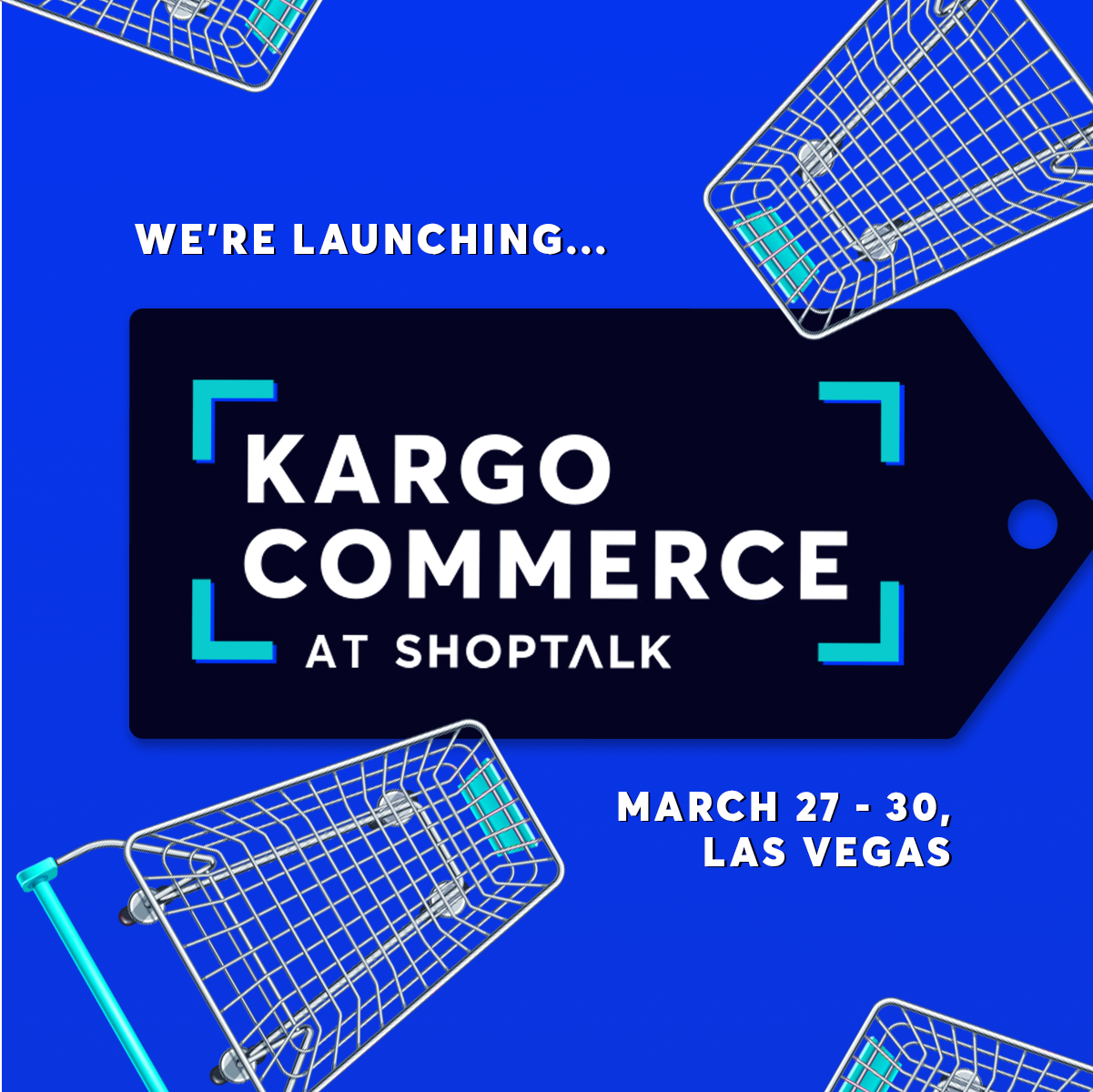 WE'RE LAUNCHING...

KARGO COMMERCE

AT SHOPTALK

MARCH 27 - 30, LAS VEGAS